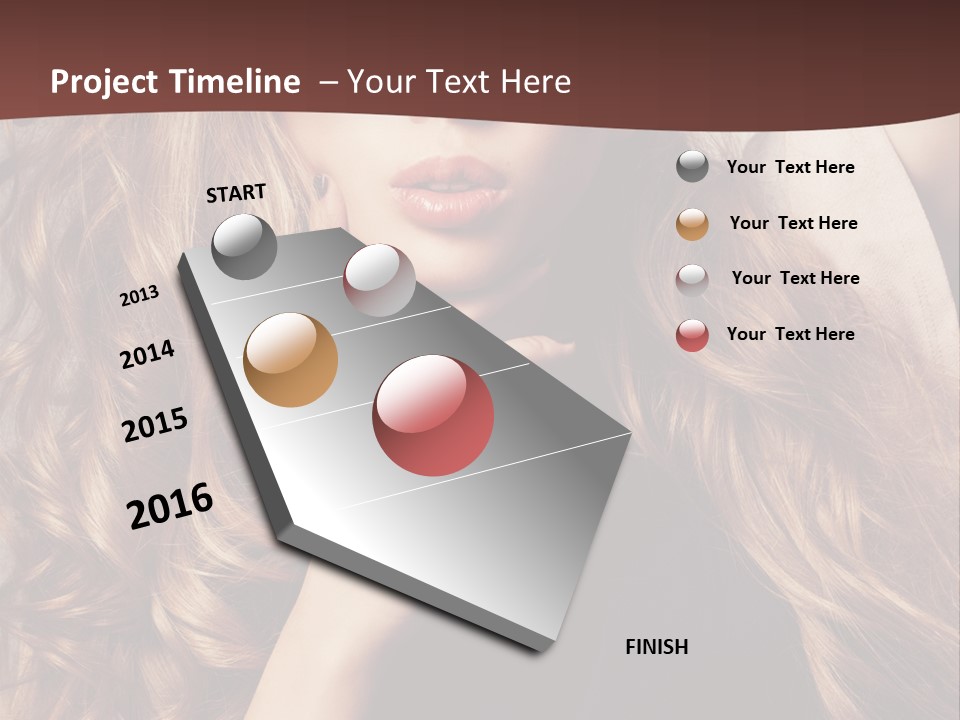 Project Timeline – Your Text Here

START

2013

2014

2015

2016

FINISH

Your Text Here

Your Text Here

Your Text Here

Your Text Here